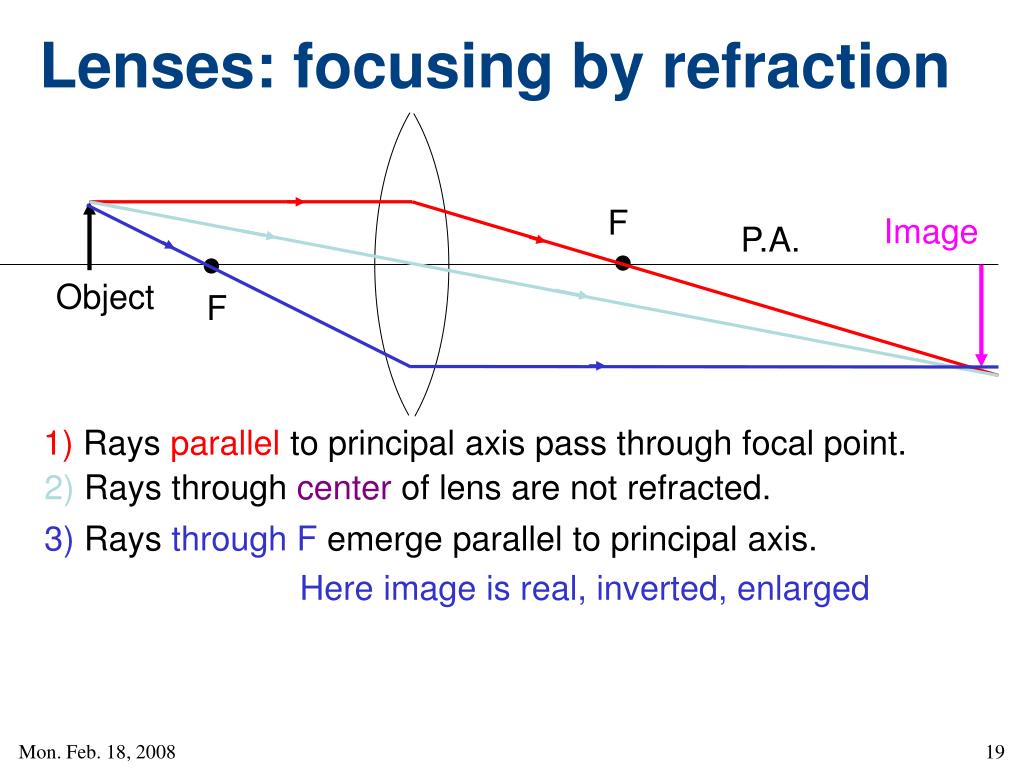 Lenses: focusing by refraction

F

P.A.

Image

Object

F

1) Rays parallel to principal axis pass through focal point.

2) Rays through center of lens are not refracted.

3) Rays through F emerge parallel to principal axis.

Here image is real, inverted, enlarged

Mon. Feb. 18, 2008

19